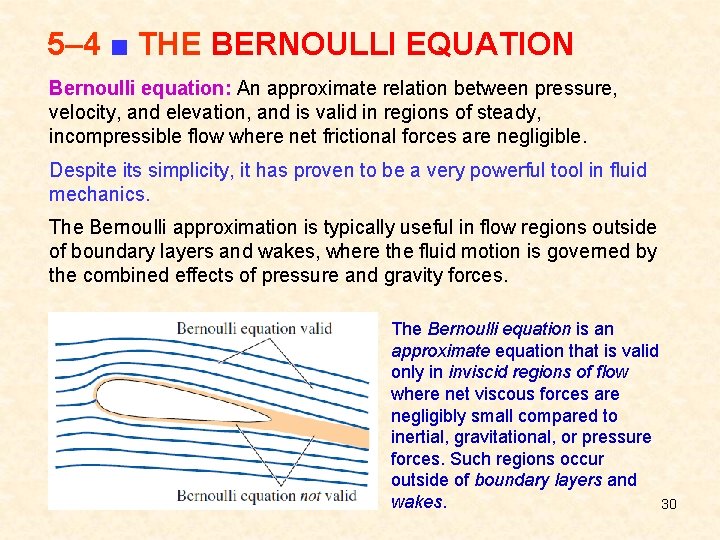 5–4 ■ THE BERNOULLI EQUATION

Bernoulli equation: An approximate relation between pressure, velocity, and elevation, and is valid in regions of steady, incompressible flow where net frictional forces are negligible.

Despite its simplicity, it has proven to be a very powerful tool in fluid mechanics.

The Bernoulli approximation is typically useful in flow regions outside of boundary layers and wakes, where the fluid motion is governed by the combined effects of pressure and gravity forces.

Bernoulli equation valid

Bernoulli equation not valid

The Bernoulli equation is an approximate equation that is valid only in inviscid regions of flow where net viscous forces are negligibly small compared to inertial, gravitational, or pressure forces. Such regions occur outside of boundary layers and wakes.

30